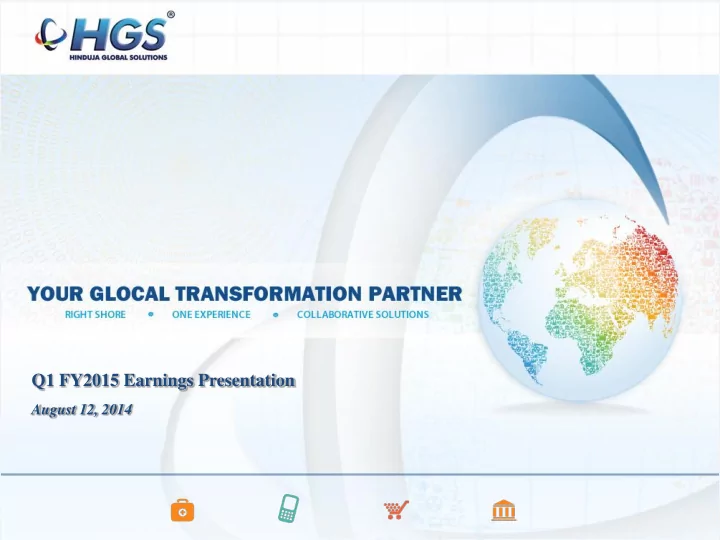 HGS®
HINDUJA GLOBAL SOLUTIONS

YOUR GLOCAL TRANSFORMATION PARTNER
RIGHT SHORE • ONE EXPERIENCE • COLLABORATIVE SOLUTIONS

Q1 FY2015 Earnings Presentation
August 12, 2014